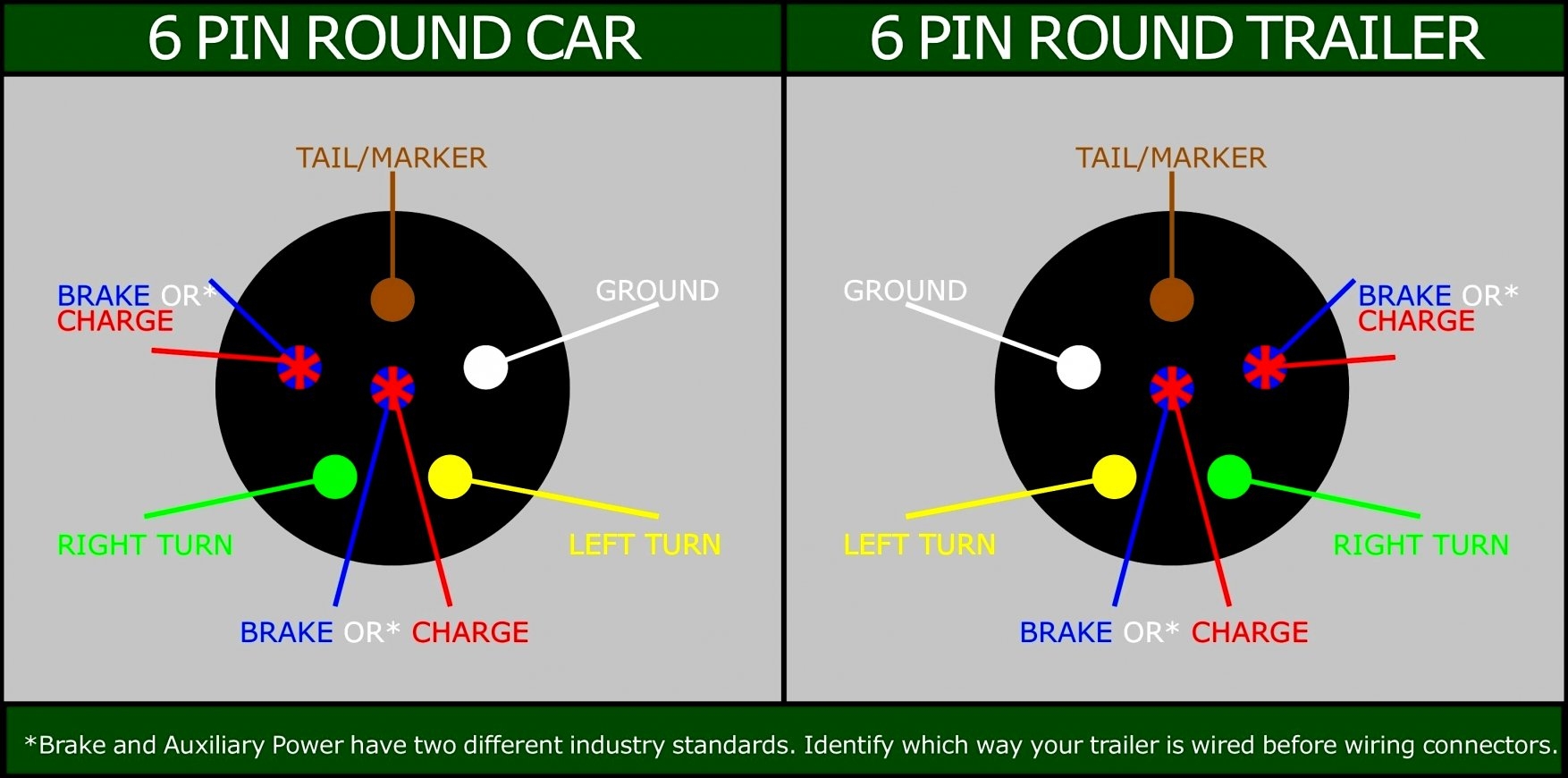 6 PIN ROUND CAR

TAIL/MARKER

BRAKE OR*
CHARGE

GROUND

RIGHT TURN

LEFT TURN

BRAKE OR* CHARGE

6 PIN ROUND TRAILER

TAIL/MARKER

GROUND

BRAKE OR*
CHARGE

LEFT TURN

RIGHT TURN

BRAKE OR* CHARGE

*Brake and Auxiliary Power have two different industry standards. Identify which way your trailer is wired before wiring connectors.